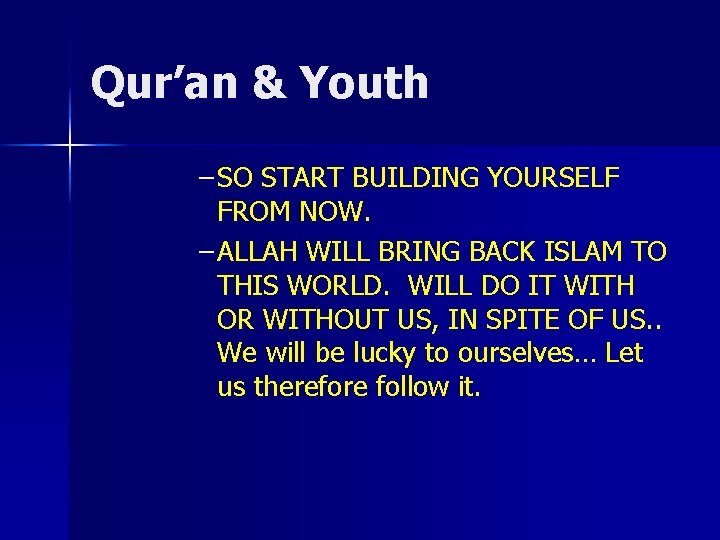 Qur’an & Youth

– SO START BUILDING YOURSELF FROM NOW.

– ALLAH WILL BRING BACK ISLAM TO THIS WORLD. WILL DO IT WITH OR WITHOUT US, IN SPITE OF US.. We will be lucky to ourselves… Let us therefore follow it.